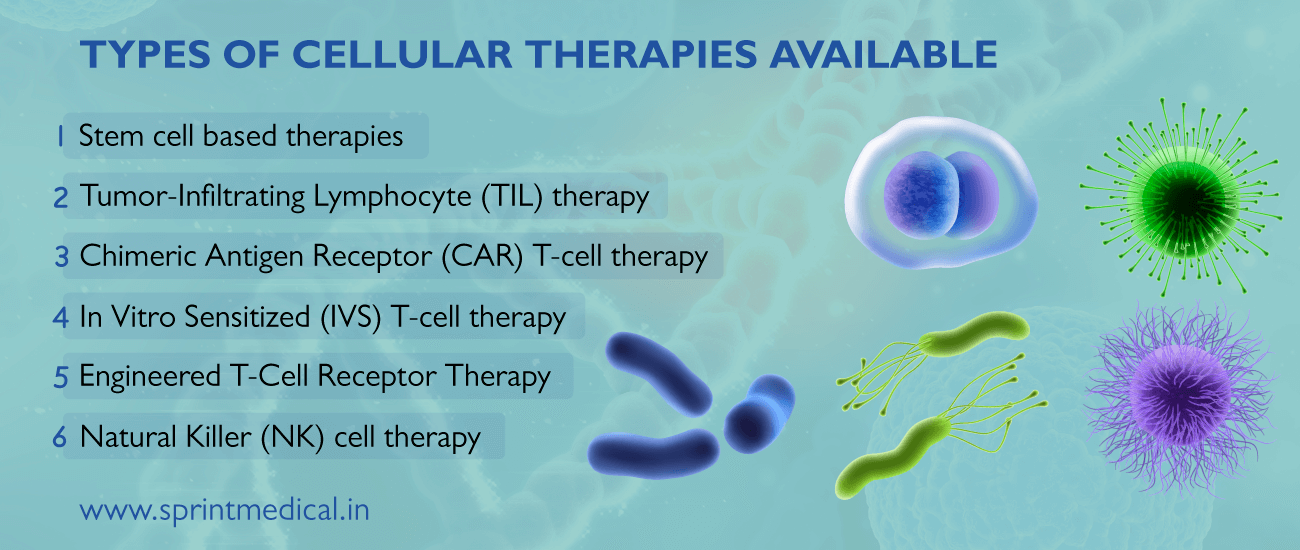 TYPES OF CELLULAR THERAPIES AVAILABLE

1 Stem cell based therapies

2 Tumor-Infiltrating Lymphocyte (TIL) therapy

3 Chimeric Antigen Receptor (CAR) T-cell therapy

4 In Vitro Sensitized (IVS) T-cell therapy

5 Engineered T-Cell Receptor Therapy

6 Natural Killer (NK) cell therapy

www.sprintmedical.in